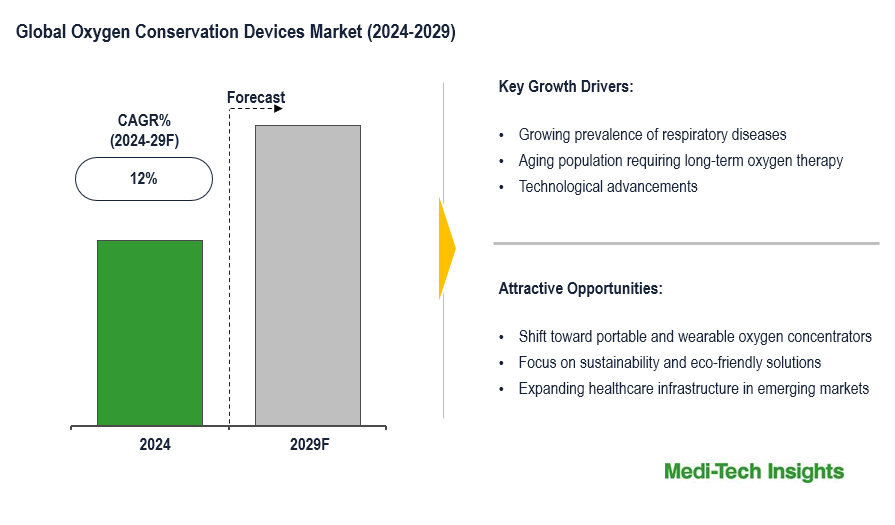 Global Oxygen Conservation Devices Market (2024-2029)

CAGR%
(2024-29F)

12%

Forecast

2024

2029F

Key Growth Drivers:

• Growing prevalence of respiratory diseases
• Aging population requiring long-term oxygen therapy
• Technological advancements

Attractive Opportunities:

• Shift toward portable and wearable oxygen concentrators
• Focus on sustainability and eco-friendly solutions
• Expanding healthcare infrastructure in emerging markets

Medi-Tech Insights